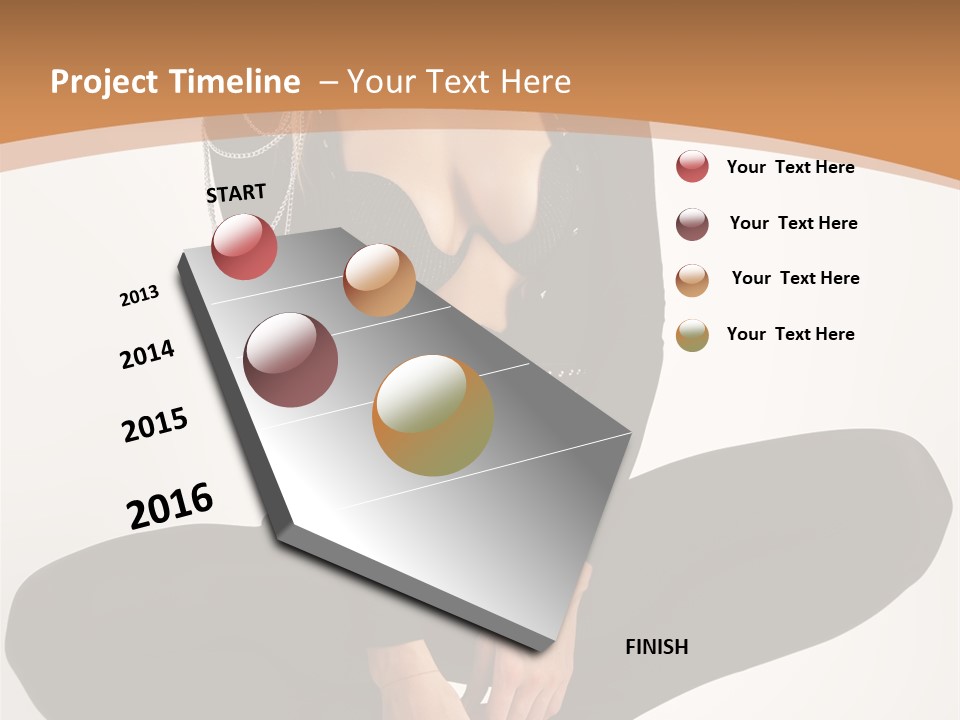 Project Timeline – Your Text Here

START

2013

2014

2015

2016

FINISH

Your Text Here

Your Text Here

Your Text Here

Your Text Here